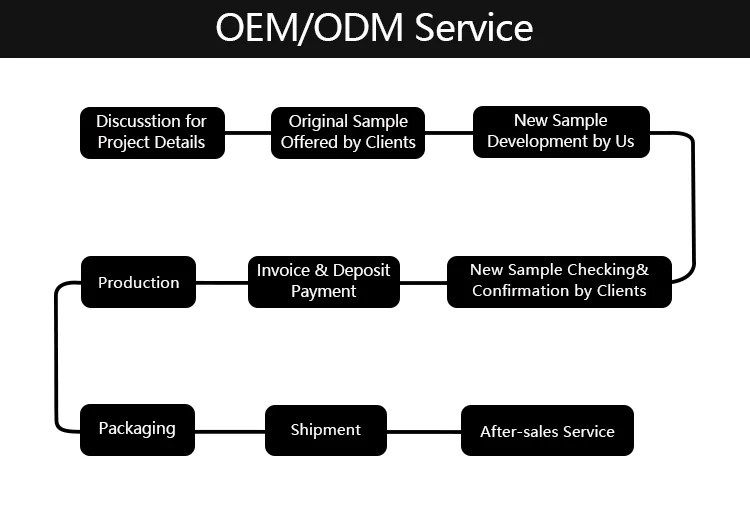 OEM/ODM Service

Discusstion for Project Details

Original Sample Offered by Clients

New Sample Development by Us

New Sample Checking& Confirmation by Clients

Invoice & Deposit Payment

Production

Packaging

Shipment

After-sales Service